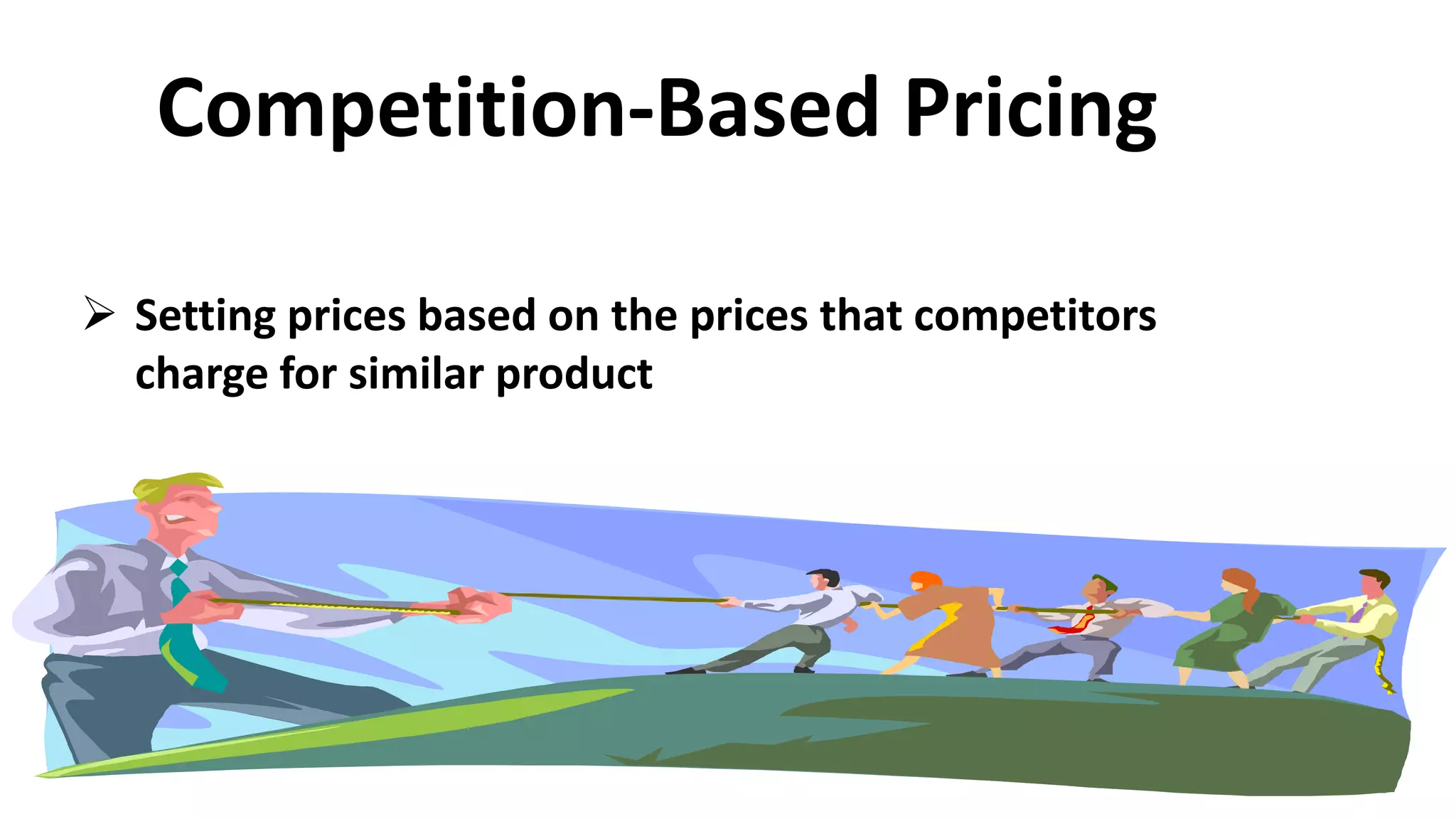 Competition-Based Pricing

➢ Setting prices based on the prices that competitors charge for similar product